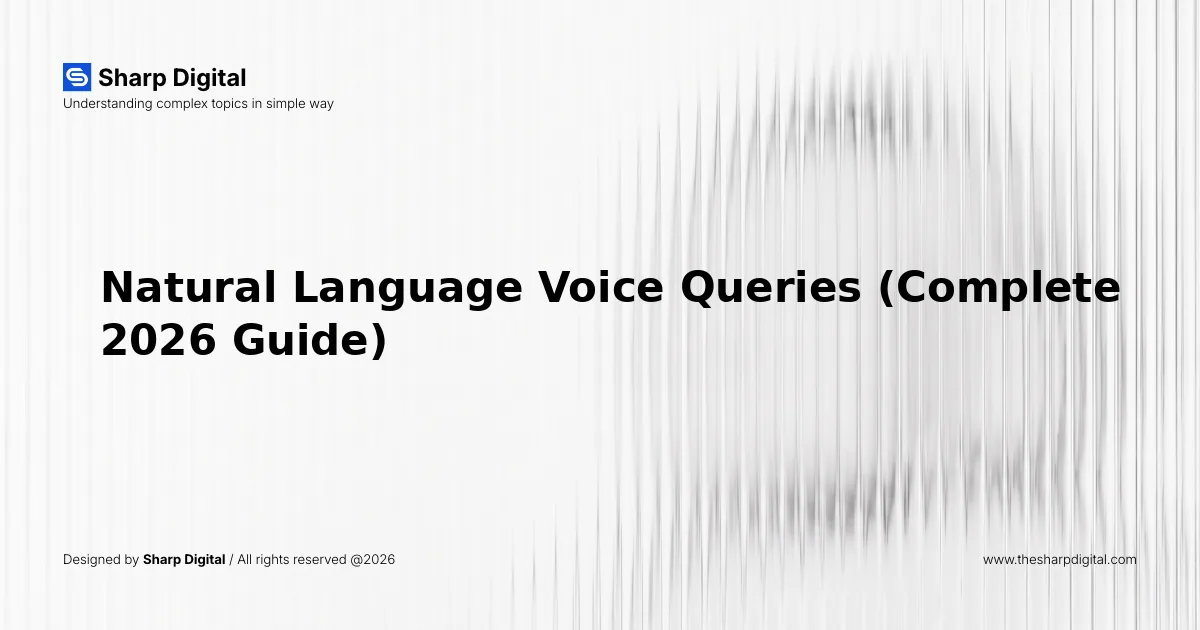 Sharp Digital
Understanding complex topics in simple way

Natural Language Voice Queries (Complete 2026 Guide)

Designed by Sharp Digital / All rights reserved @2026

www.thesharpdigital.com